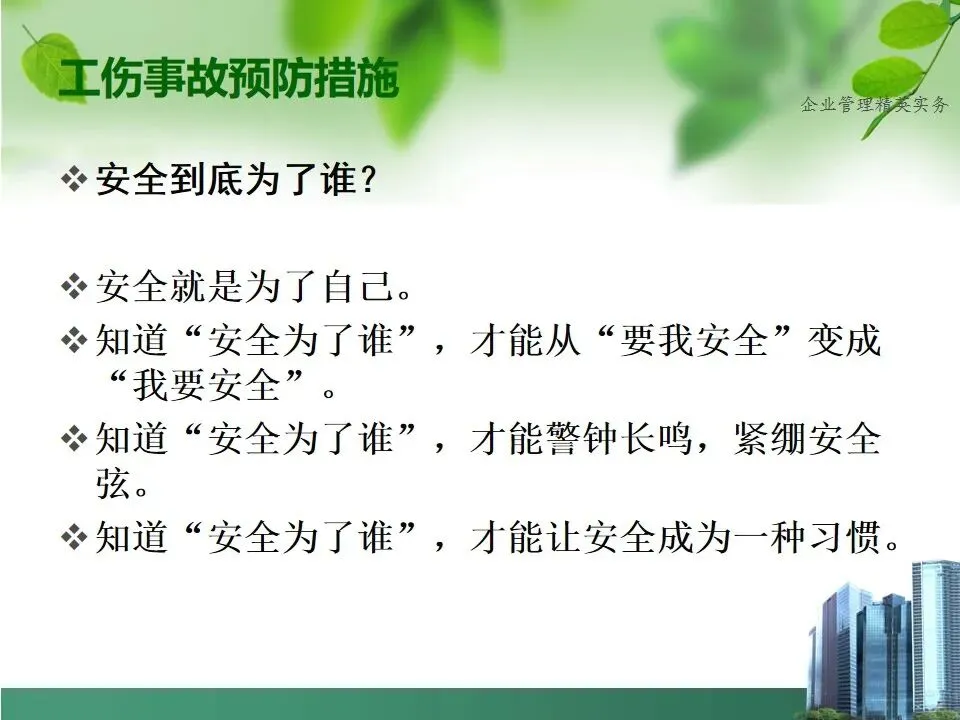 工伤事故预防措施

企业管理精英实务

❖ 安全到底为了谁？

❖ 安全就是为了自己。

❖ 知道“安全为了谁”，才能从“要我安全”变成“我要安全”。

❖ 知道“安全为了谁”，才能警钟长鸣，紧绷安全弦。

❖ 知道“安全为了谁”，才能让安全成为一种习惯。